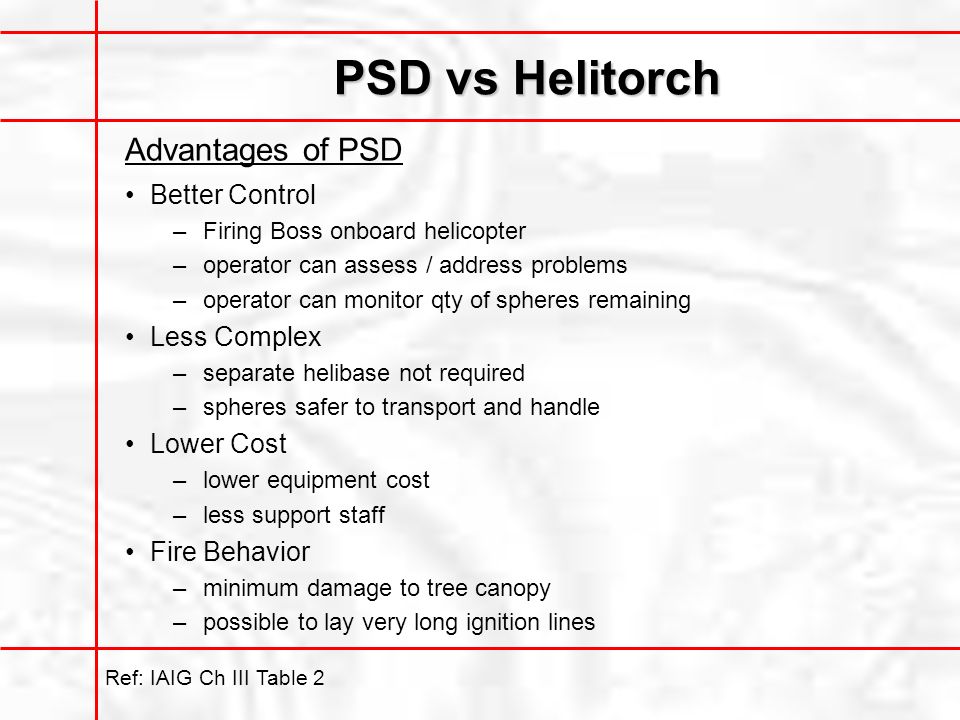 PSD vs Helitorch

Advantages of PSD

• Better Control
  – Firing Boss onboard helicopter
  – operator can assess / address problems
  – operator can monitor qty of spheres remaining
• Less Complex
  – separate helibase not required
  – spheres safer to transport and handle
• Lower Cost
  – lower equipment cost
  – less support staff
• Fire Behavior
  – minimum damage to tree canopy
  – possible to lay very long ignition lines

Ref: IAIG Ch III Table 2